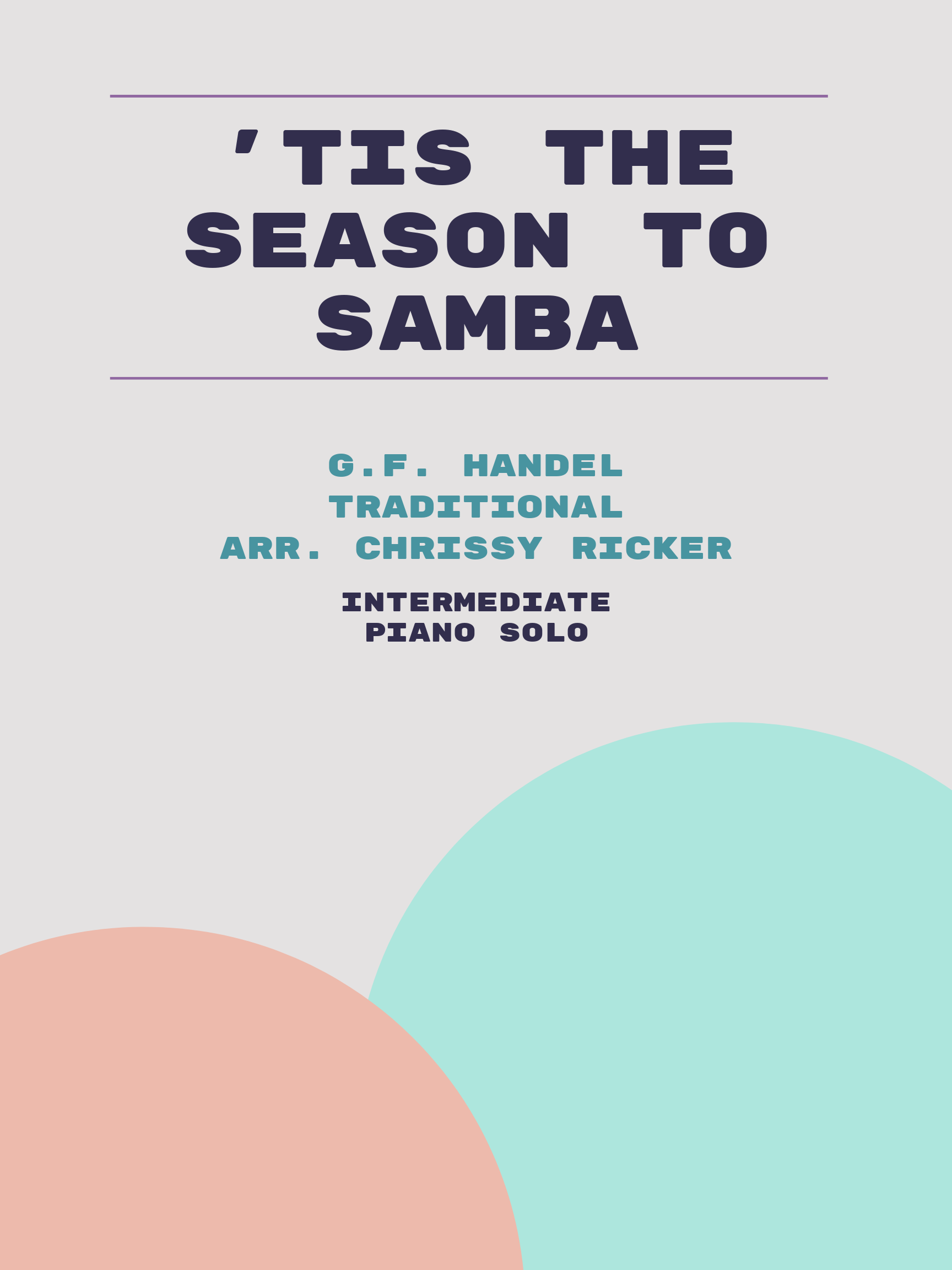 'TIS THE SEASON TO SAMBA

G.F. HANDEL
TRADITIONAL
ARR. CHRISSY RICKER

INTERMEDIATE
PIANO SOLO